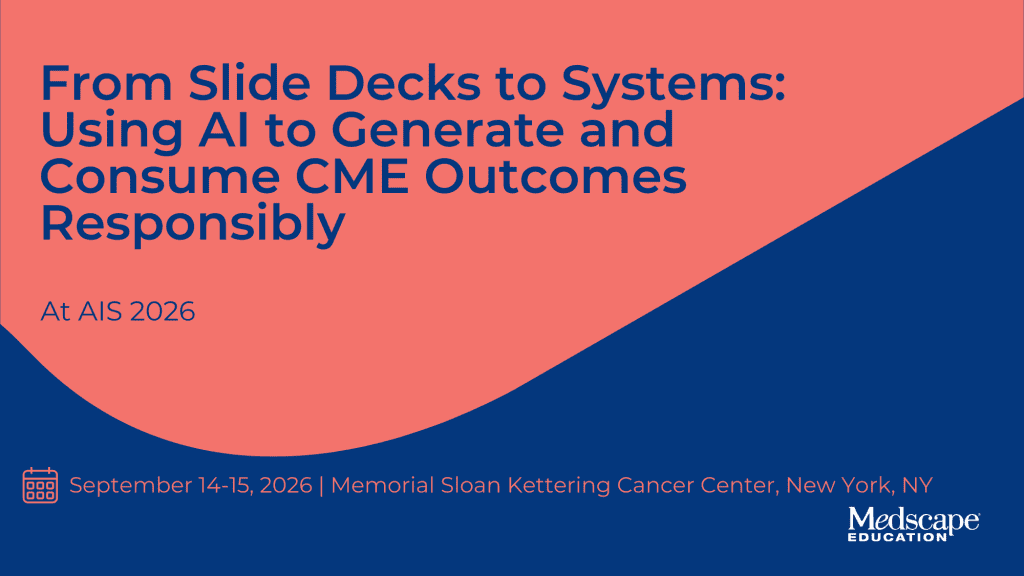 From Slide Decks to Systems: Using AI to Generate and Consume CME Outcomes Responsibly

At AIS 2026

September 14-15, 2026 | Memorial Sloan Kettering Cancer Center, New York, NY

Medscape
EDUCATION